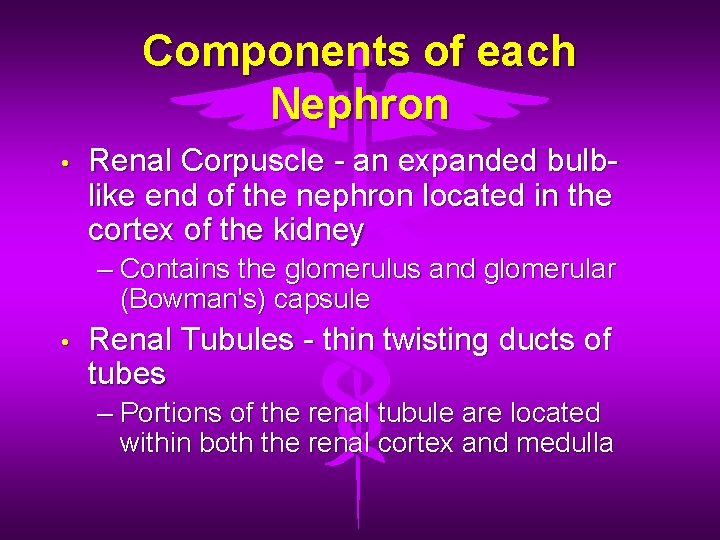 Components of each Nephron

• Renal Corpuscle - an expanded bulb-like end of the nephron located in the cortex of the kidney
– Contains the glomerulus and glomerular (Bowman's) capsule

• Renal Tubules - thin twisting ducts of tubes
– Portions of the renal tubule are located within both the renal cortex and medulla